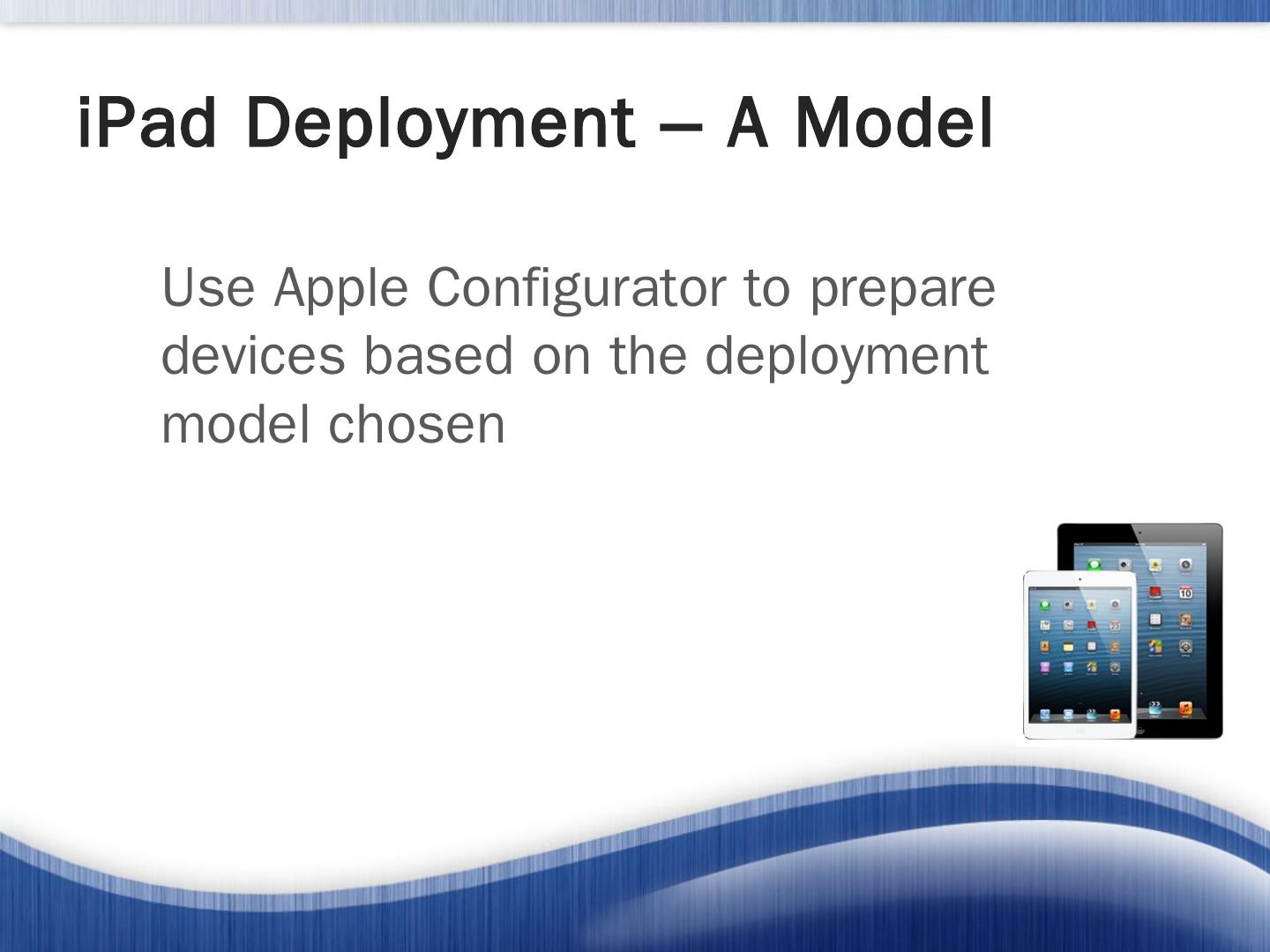 iPad Deployment – A Model

Use Apple Configurator to prepare devices based on the deployment model chosen